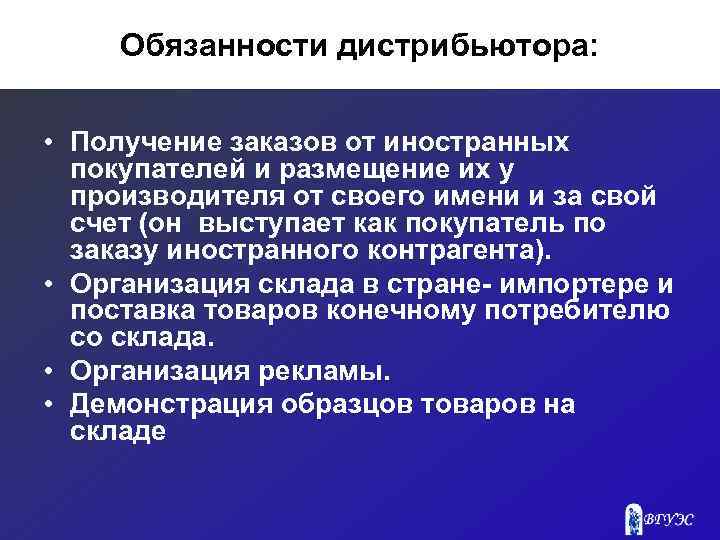 Обязанности дистрибьютора:

• Получение заказов от иностранных покупателей и размещение их у производителя от своего имени и за свой счет (он выступает как покупатель по заказу иностранного контрагента).
• Организация склада в стране- импортере и поставка товаров конечному потребителю со склада.
• Организация рекламы.
• Демонстрация образцов товаров на складе

ВГУЭС